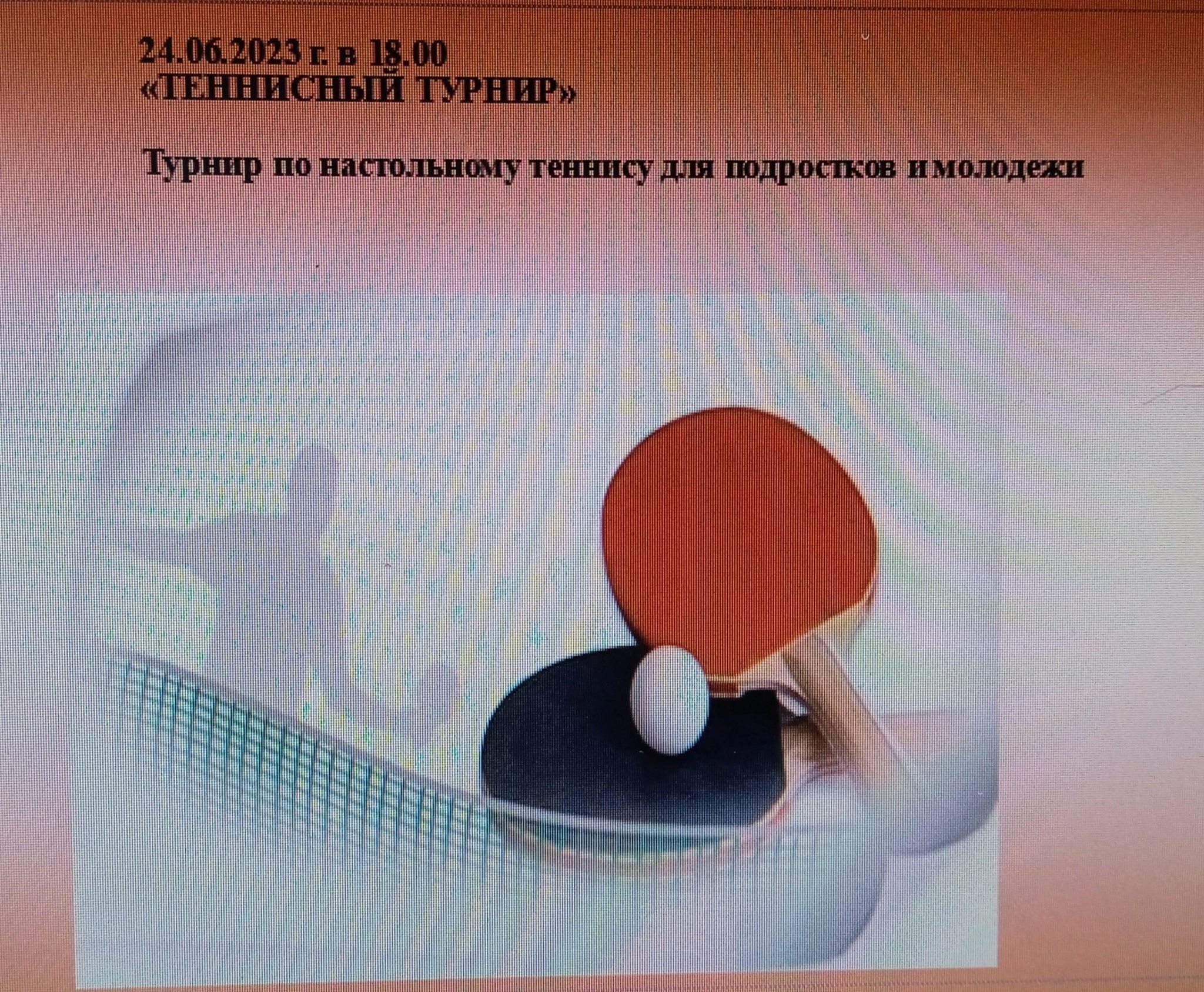 24.06.2023 г. в 18.00
«ТЕННИСНЫЙ ТУРНИР»

Турнир по настольному теннису для подростков и молодежи